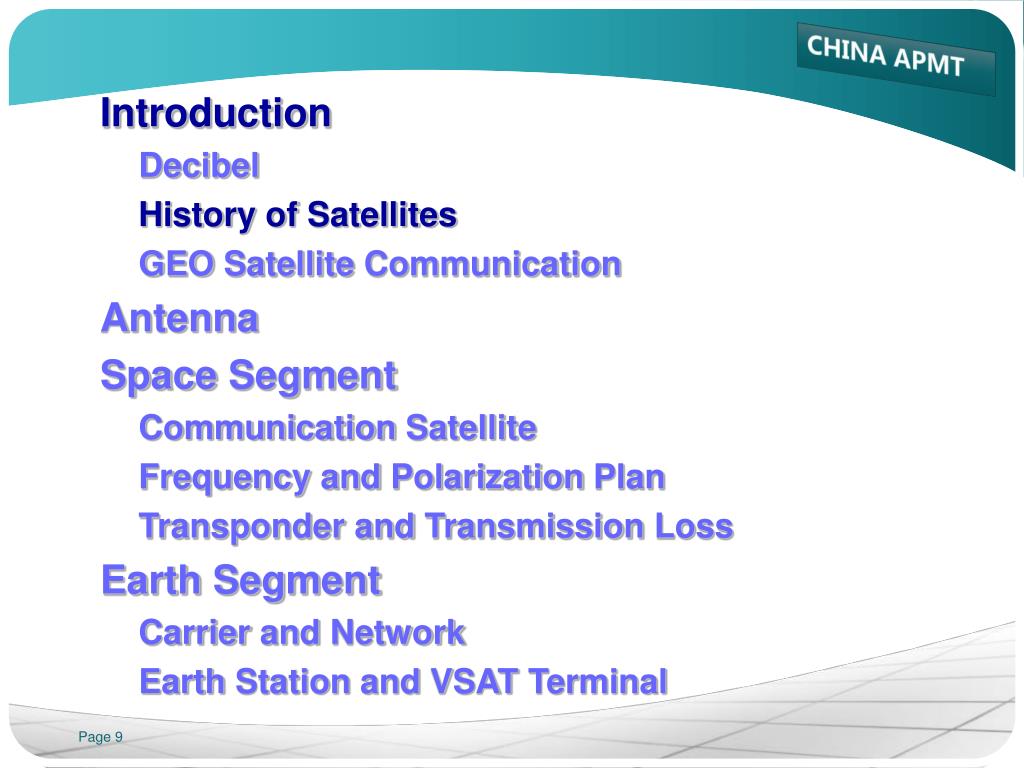 CHINA APMT

Introduction

Decibel

History of Satellites

GEO Satellite Communication

Antenna

Space Segment

Communication Satellite

Frequency and Polarization Plan

Transponder and Transmission Loss

Earth Segment

Carrier and Network

Earth Station and VSAT Terminal

Page 9